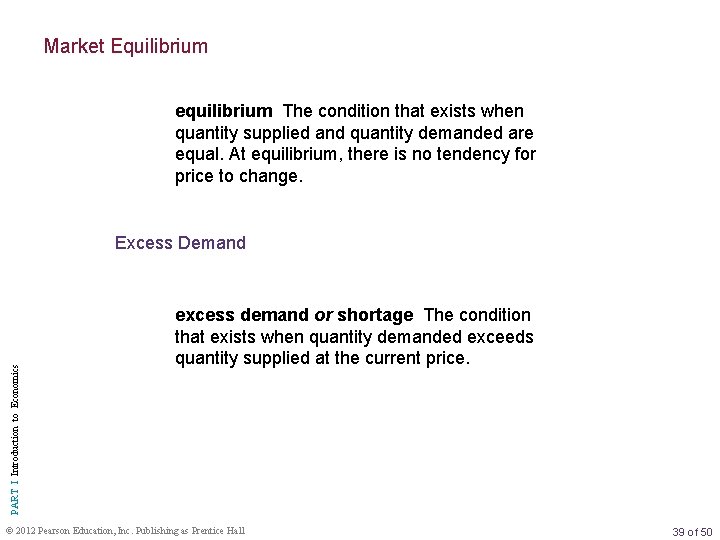 Market Equilibrium

equilibrium The condition that exists when quantity supplied and quantity demanded are equal. At equilibrium, there is no tendency for price to change.

Excess Demand

excess demand or shortage The condition that exists when quantity demanded exceeds quantity supplied at the current price.

PART I Introduction to Economics

© 2012 Pearson Education, Inc. Publishing as Prentice Hall

39 of 50